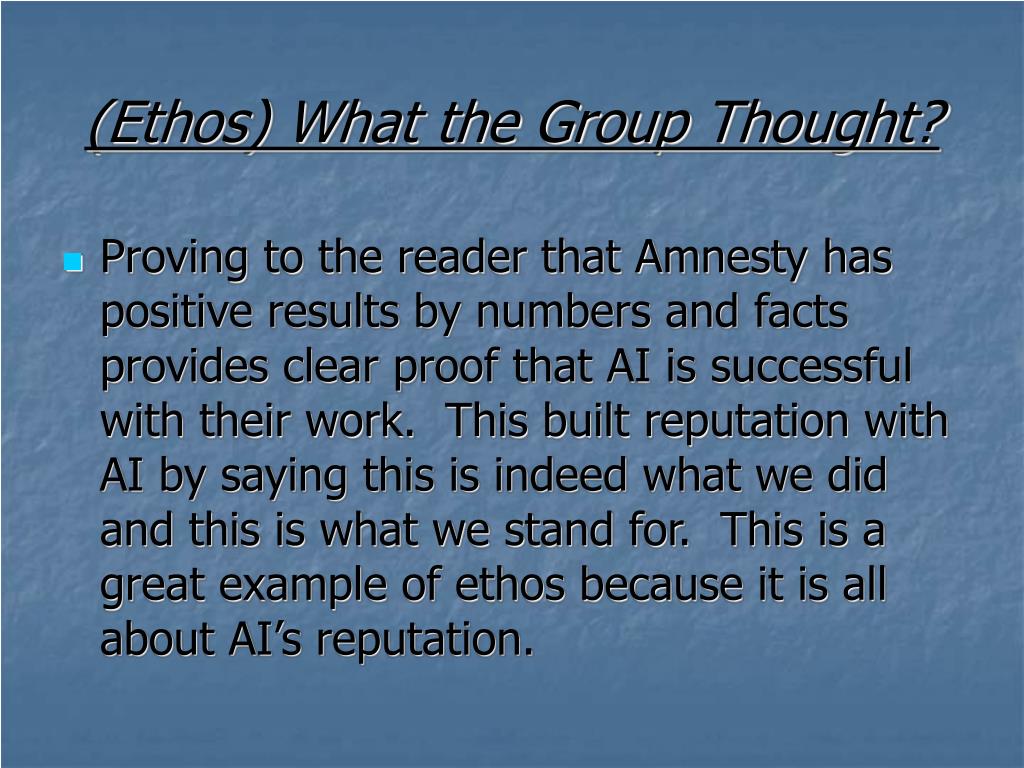 (Ethos) What the Group Thought?

Proving to the reader that Amnesty has positive results by numbers and facts provides clear proof that AI is successful with their work. This built reputation with AI by saying this is indeed what we did and this is what we stand for. This is a great example of ethos because it is all about AI's reputation.